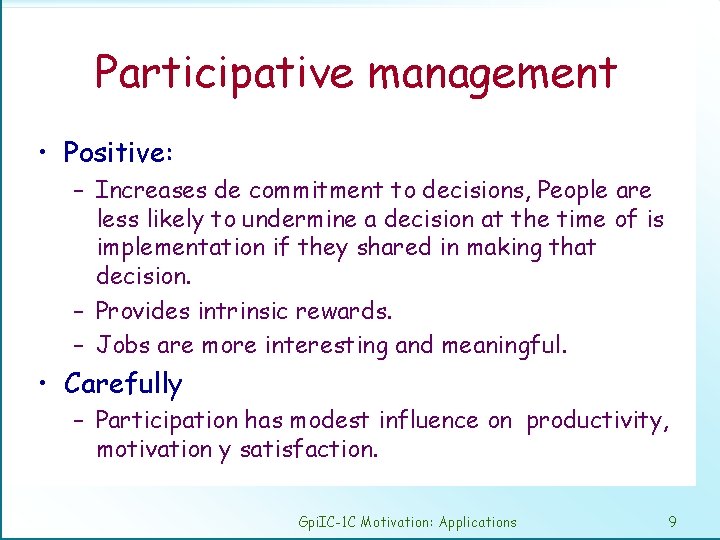 Participative management

• Positive:
  – Increases de commitment to decisions, People are less likely to undermine a decision at the time of is implementation if they shared in making that decision.
  – Provides intrinsic rewards.
  – Jobs are more interesting and meaningful.
• Carefully
  – Participation has modest influence on productivity, motivation y satisfaction.

GpiIC-1C Motivation: Applications

9